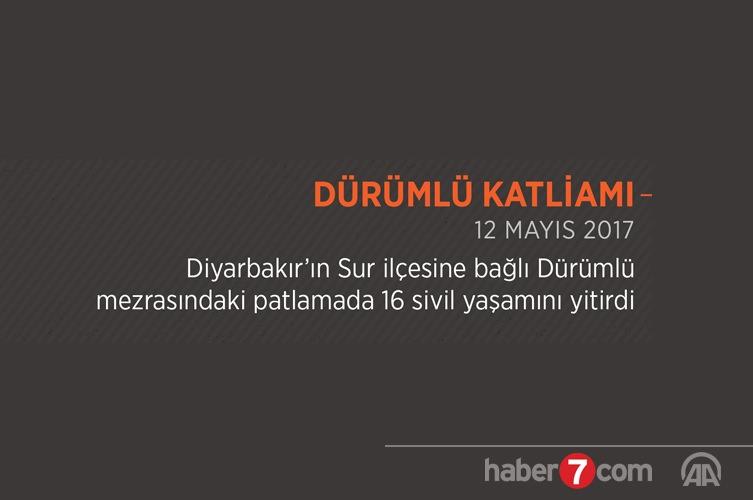 DÜRÜMLÜ KATLİAMI –
12 MAYIS 2017

Diyarbakır'ın Sur ilçesine bağlı Dürümlü mezrasındaki patlamada 16 sivil yaşamını yitirdi

haber7com AA